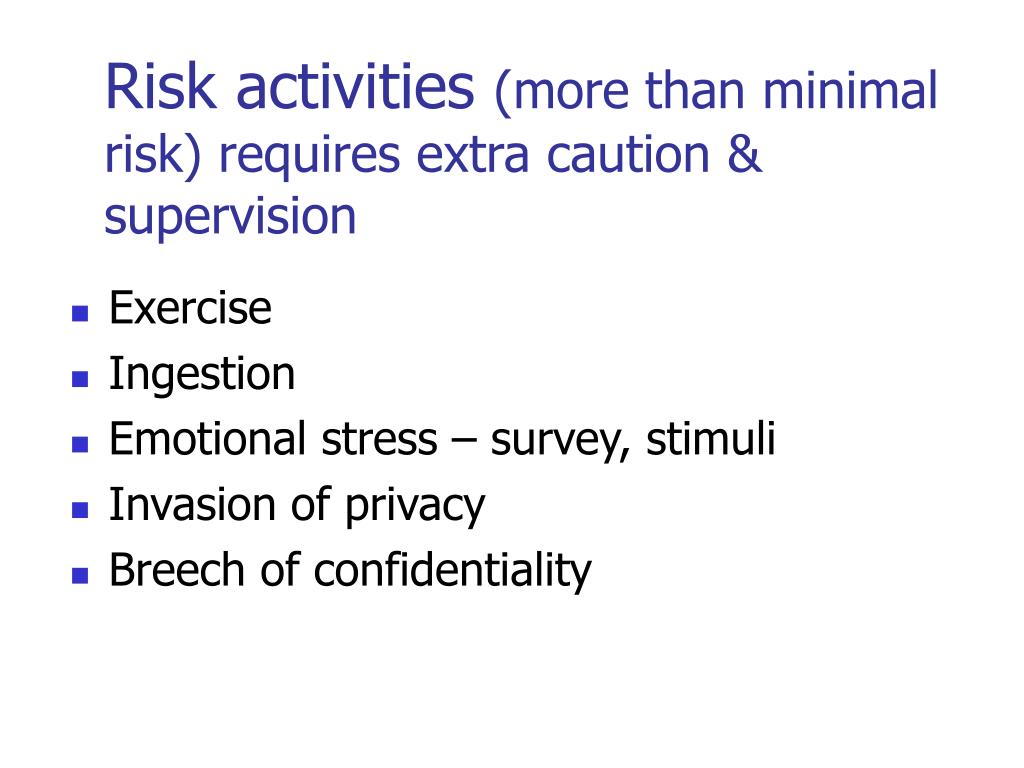 Risk activities (more than minimal risk) requires extra caution & supervision

- Exercise
- Ingestion
- Emotional stress – survey, stimuli
- Invasion of privacy
- Breech of confidentiality